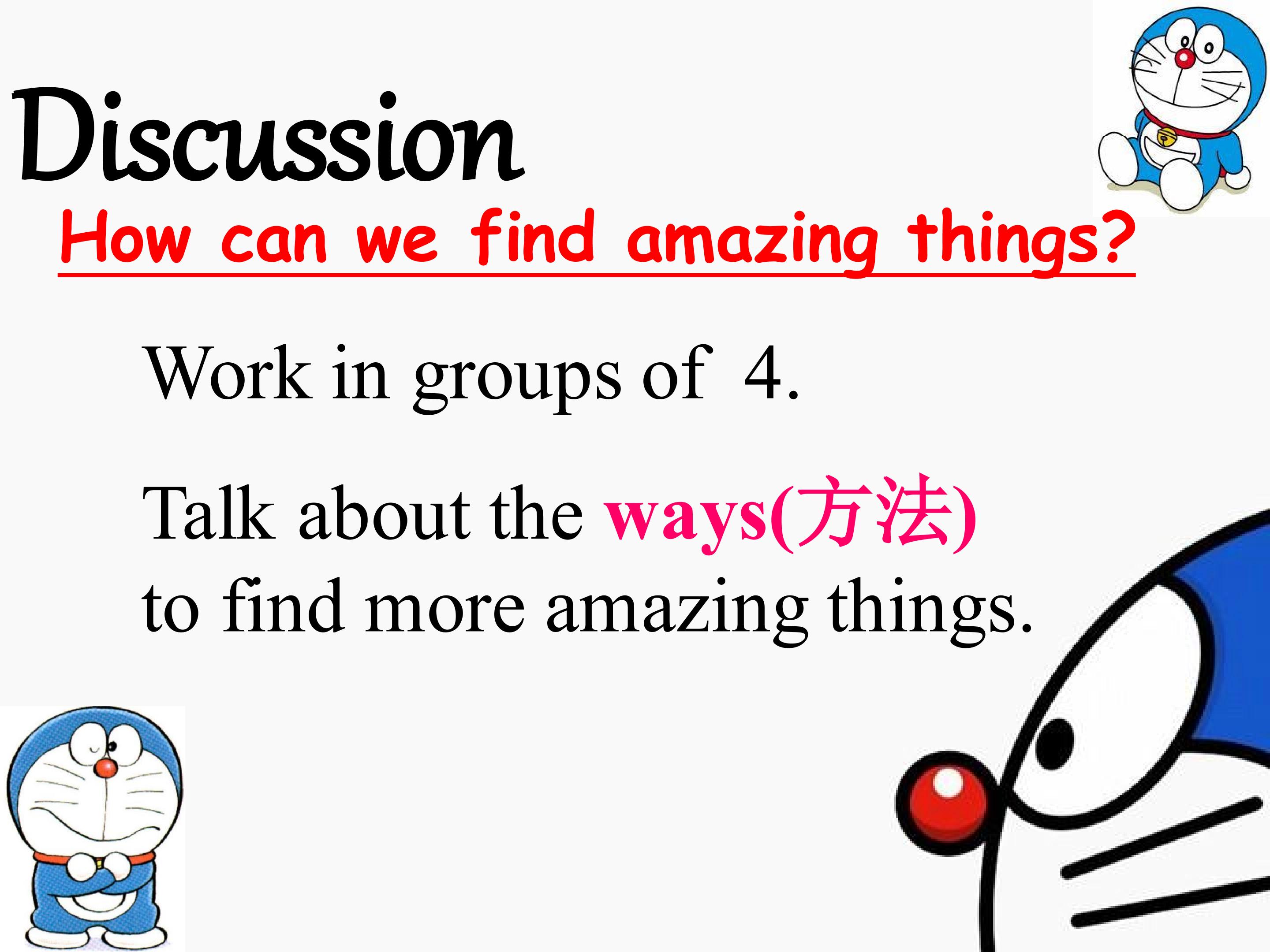 Discussion

How can we find amazing things?

Work in groups of 4.

Talk about the ways(方法) to find more amazing things.